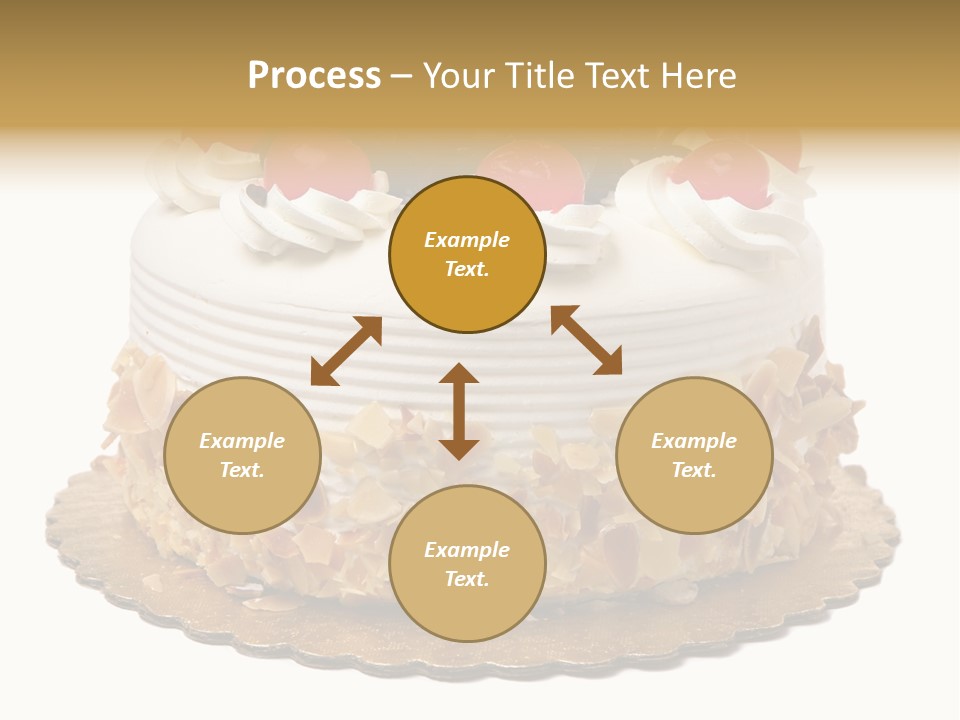 Process – Your Title Text Here

Example Text.

Example Text.

Example Text.

Example Text.